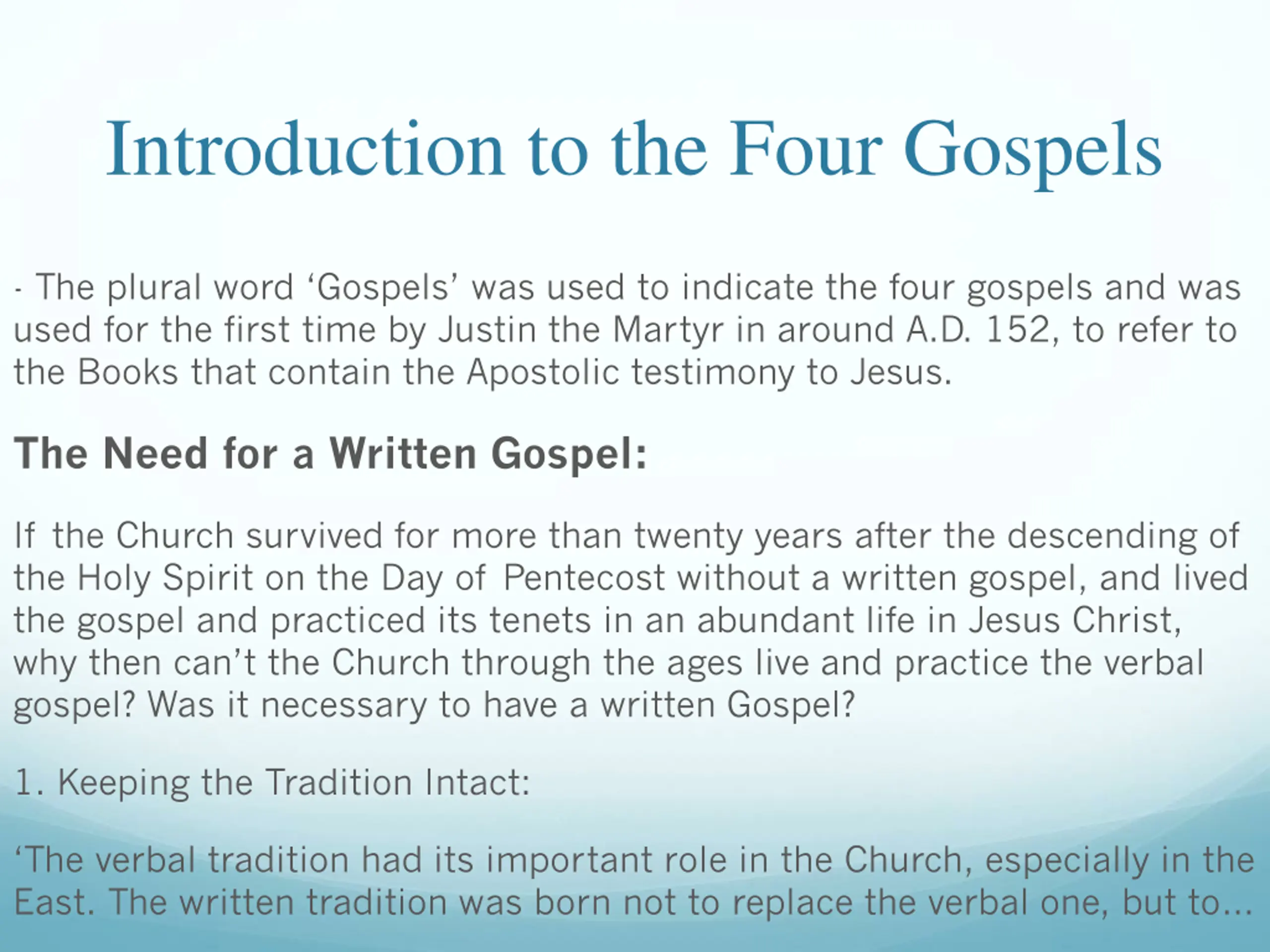 Introduction to the Four Gospels

- The plural word ‘Gospels’ was used to indicate the four gospels and was used for the first time by Justin the Martyr in around A.D. 152, to refer to the Books that contain the Apostolic testimony to Jesus.

The Need for a Written Gospel:

If the Church survived for more than twenty years after the descending of the Holy Spirit on the Day of Pentecost without a written gospel, and lived the gospel and practiced its tenets in an abundant life in Jesus Christ, why then can’t the Church through the ages live and practice the verbal gospel? Was it necessary to have a written Gospel?

1. Keeping the Tradition Intact:

‘The verbal tradition had its important role in the Church, especially in the East. The written tradition was born not to replace the verbal one, but to...